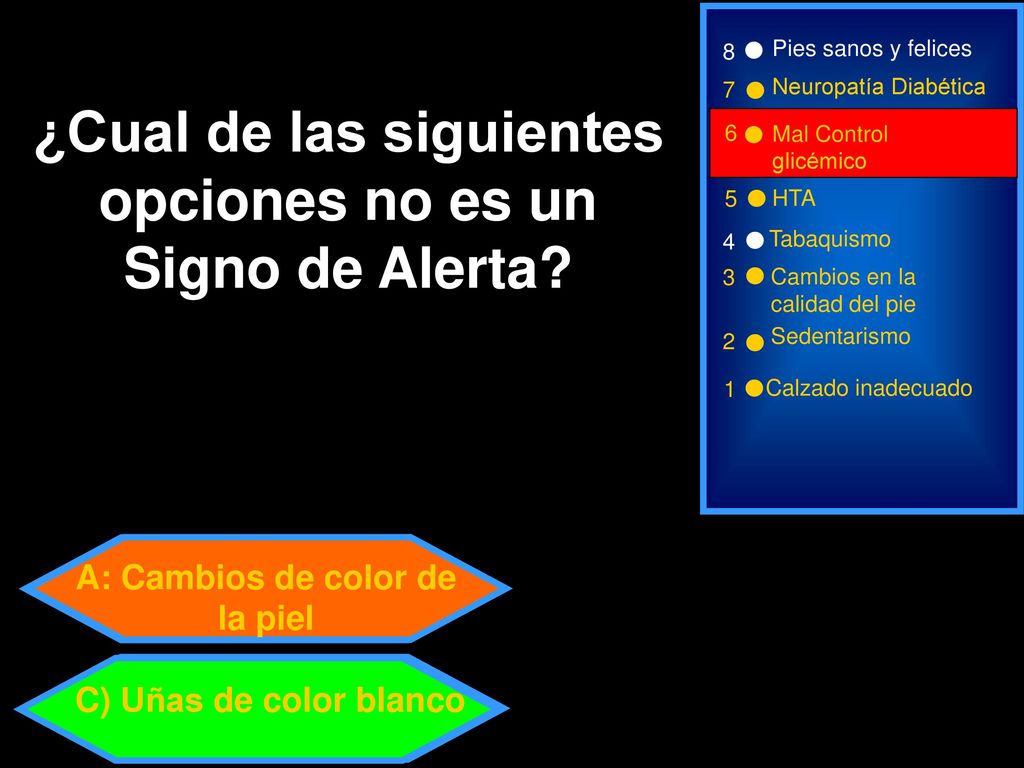 ¿Cual de las siguientes opciones no es un Signo de Alerta?

8 Pies sanos y felices
7 Neuropatía Diabética
6 Mal Control glicémico
5 HTA
4 Tabaquismo
3 Cambios en la calidad del pie
2 Sedentarismo
1 Calzado inadecuado

A: Cambios de color de la piel

C) Uñas de color blanco